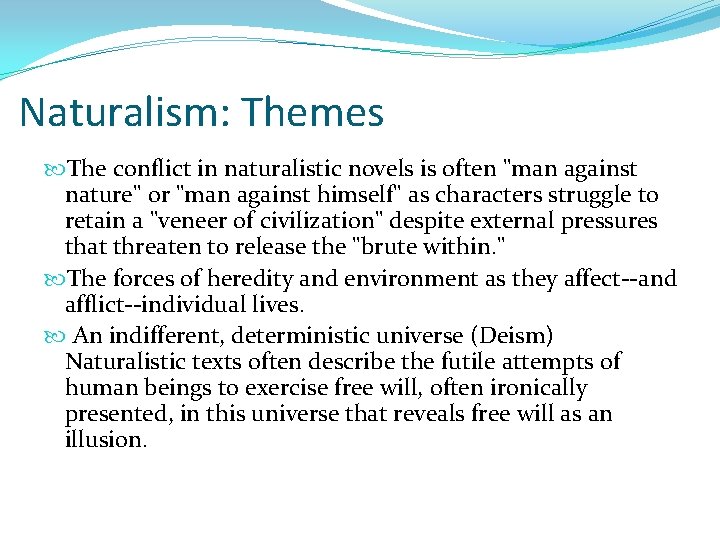 Naturalism: Themes

The conflict in naturalistic novels is often "man against nature" or "man against himself" as characters struggle to retain a "veneer of civilization" despite external pressures that threaten to release the "brute within."

The forces of heredity and environment as they affect--and afflict--individual lives.

An indifferent, deterministic universe (Deism) Naturalistic texts often describe the futile attempts of human beings to exercise free will, often ironically presented, in this universe that reveals free will as an illusion.